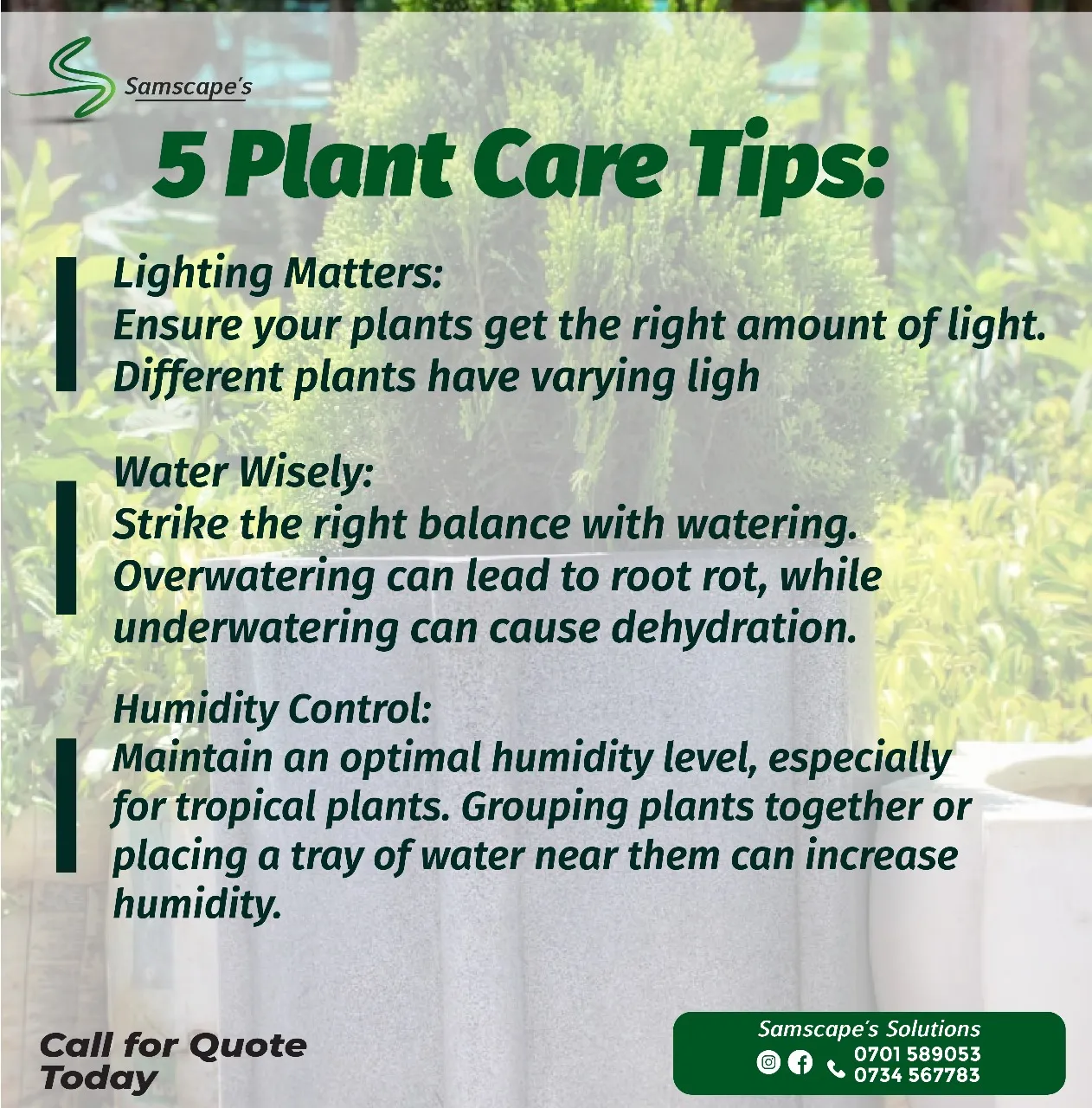 Samscape's

5 Plant Care Tips:

Lighting Matters:
Ensure your plants get the right amount of light. Different plants have varying ligh

Water Wisely:
Strike the right balance with watering. Overwatering can lead to root rot, while underwatering can cause dehydration.

Humidity Control:
Maintain an optimal humidity level, especially for tropical plants. Grouping plants together or placing a tray of water near them can increase humidity.

Call for Quote Today

Samscape's Solutions
0701 589053
0734 567783